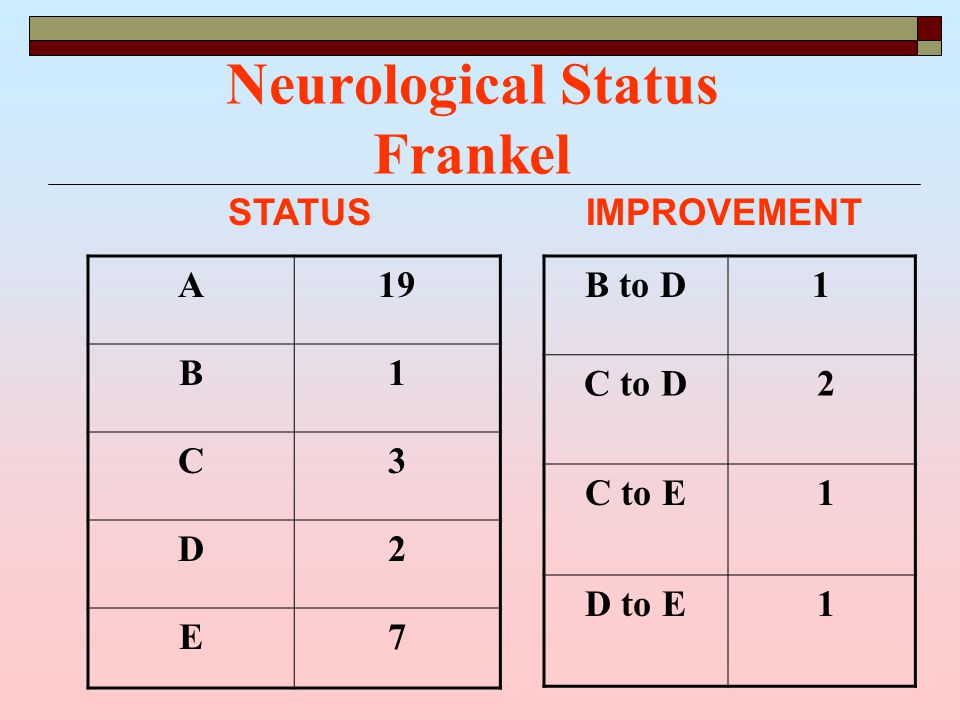 Neurological Status
Frankel

STATUS

| A | 19 |
|---|---|
| B | 1 |
| C | 3 |
| D | 2 |
| E | 7 |

IMPROVEMENT

| B to D | 1 |
|---|---|
| C to D | 2 |
| C to E | 1 |
| D to E | 1 |